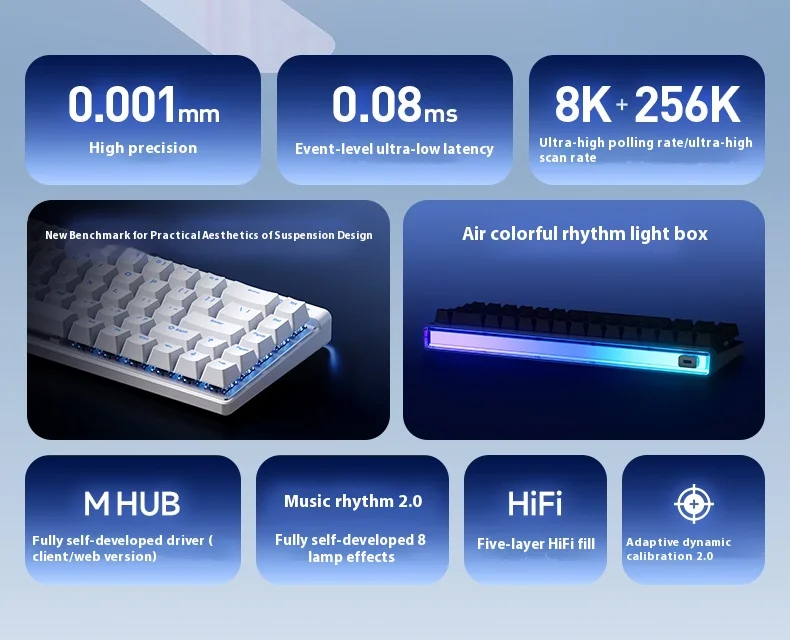 0.001mm
High precision

0.08ms
Event-level ultra-low latency

8K + 256K
Ultra-high polling rate/ultra-high scan rate

New Benchmark for Practical Aesthetics of Suspension Design

Air colorful rhythm light box

M HUB
Fully self-developed driver ( client/web version)

Music rhythm 2.0
Fully self-developed 8 lamp effects

HiFi
Five-layer HiFi fill

Adaptive dynamic calibration 2.0